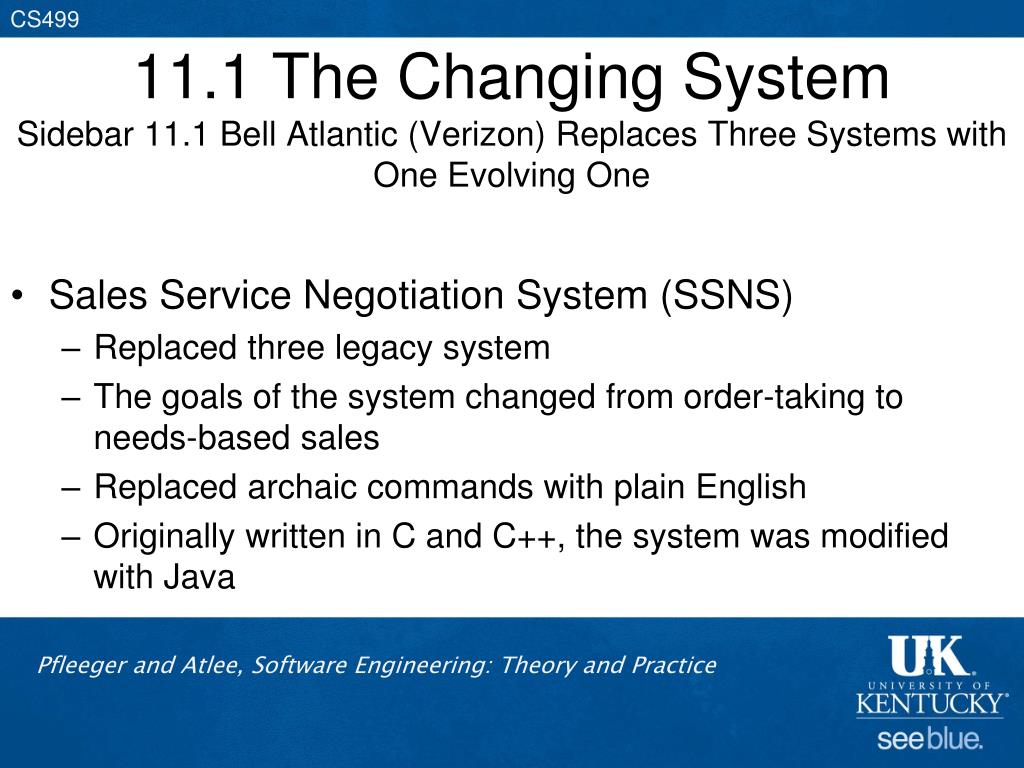 CS499

11.1 The Changing System
Sidebar 11.1 Bell Atlantic (Verizon) Replaces Three Systems with One Evolving One

• Sales Service Negotiation System (SSNS)
– Replaced three legacy system
– The goals of the system changed from order-taking to needs-based sales
– Replaced archaic commands with plain English
– Originally written in C and C++, the system was modified with Java

Pfleeger and Atlee, Software Engineering: Theory and Practice

UK
UNIVERSITY OF
KENTUCKY
see blue.